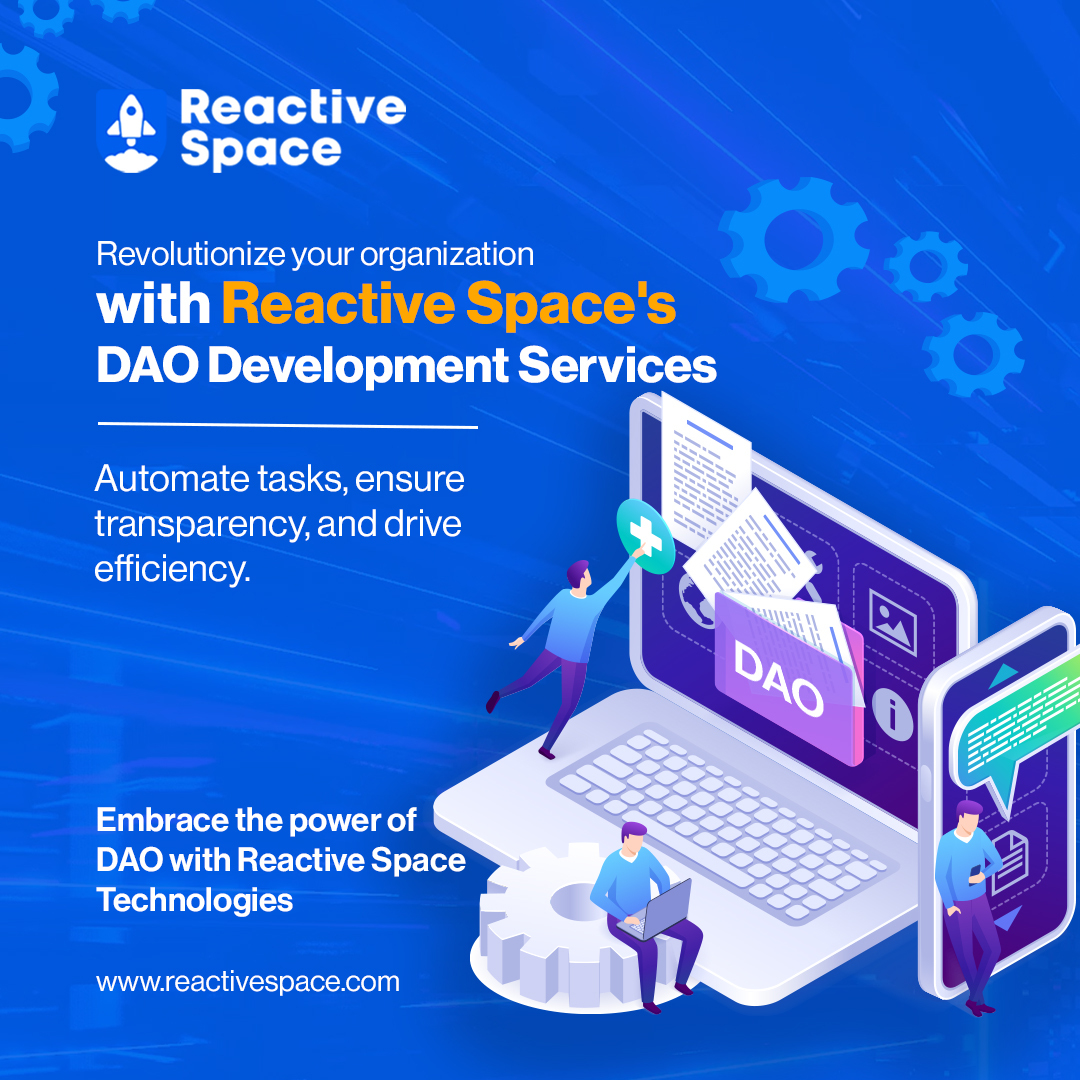 Reactive Space

Revolutionize your organization
with Reactive Space's
DAO Development Services

Automate tasks, ensure transparency, and drive efficiency.

DAO

Embrace the power of DAO with Reactive Space Technologies

www.reactivespace.com